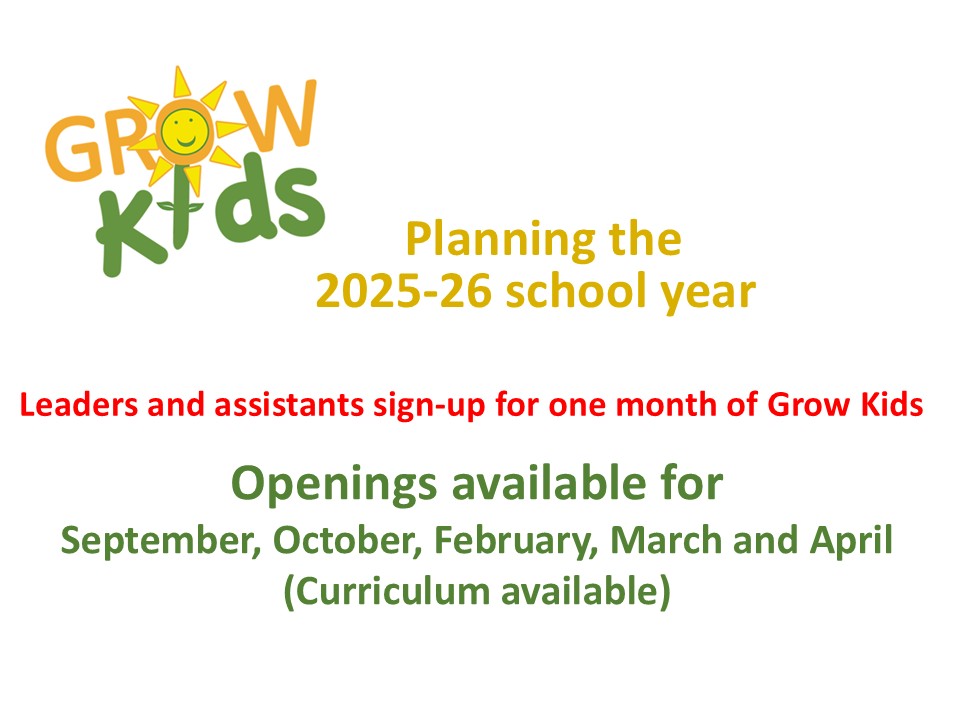 GROW Kids

Planning the 2025-26 school year

Leaders and assistants sign-up for one month of Grow Kids

Openings available for
September, October, February, March and April
(Curriculum available)